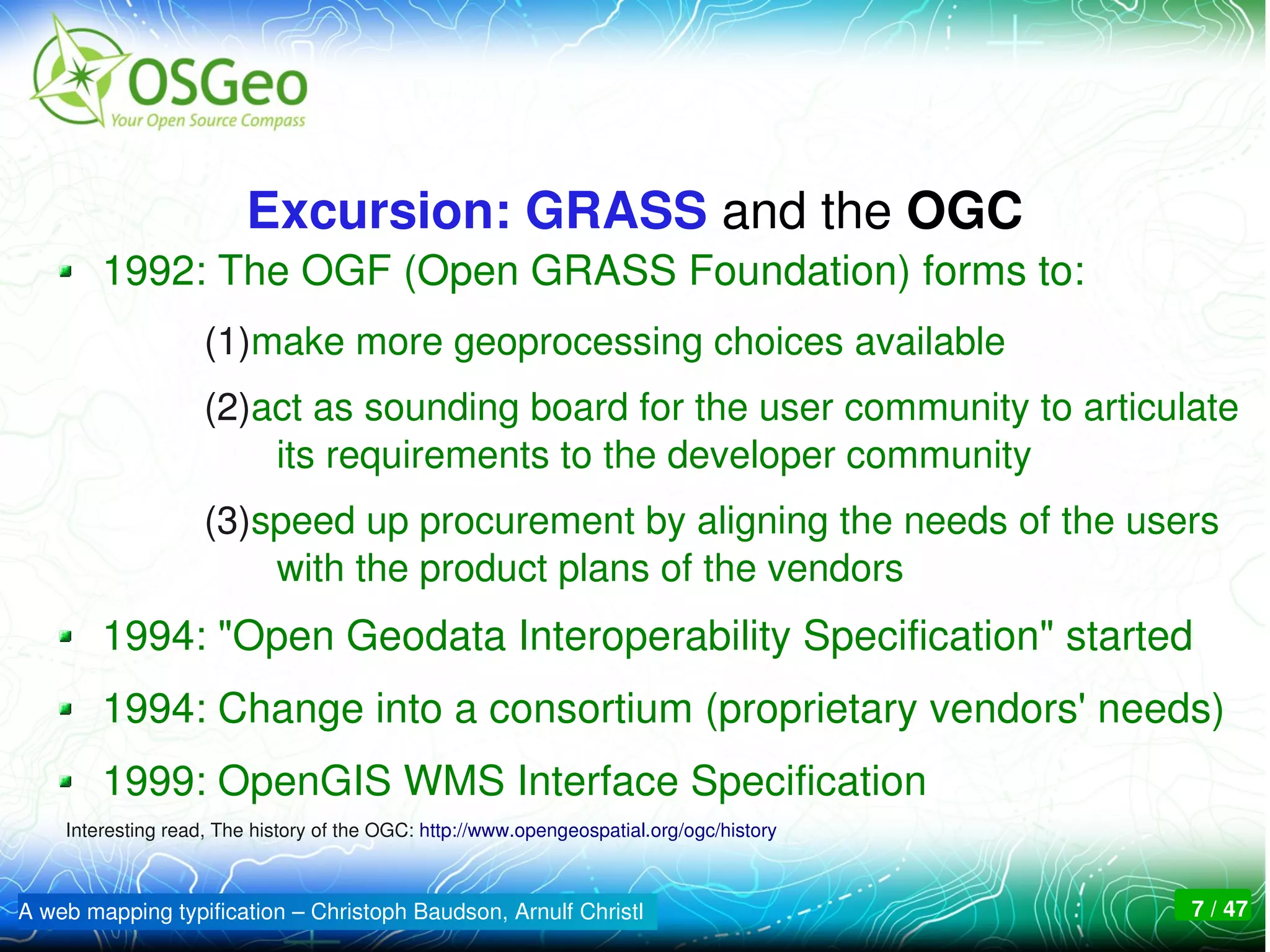 OSGeo
Your Open Source Compass

Excursion: GRASS and the OGC

1992: The OGF (Open GRASS Foundation) forms to:

(1)make more geoprocessing choices available

(2)act as sounding board for the user community to articulate its requirements to the developer community

(3)speed up procurement by aligning the needs of the users with the product plans of the vendors

1994: "Open Geodata Interoperability Specification" started

1994: Change into a consortium (proprietary vendors' needs)

1999: OpenGIS WMS Interface Specification

Interesting read, The history of the OGC: http://www.opengeospatial.org/ogc/history

A web mapping typification – Christoph Baudson, Arnulf Christl

7 / 47